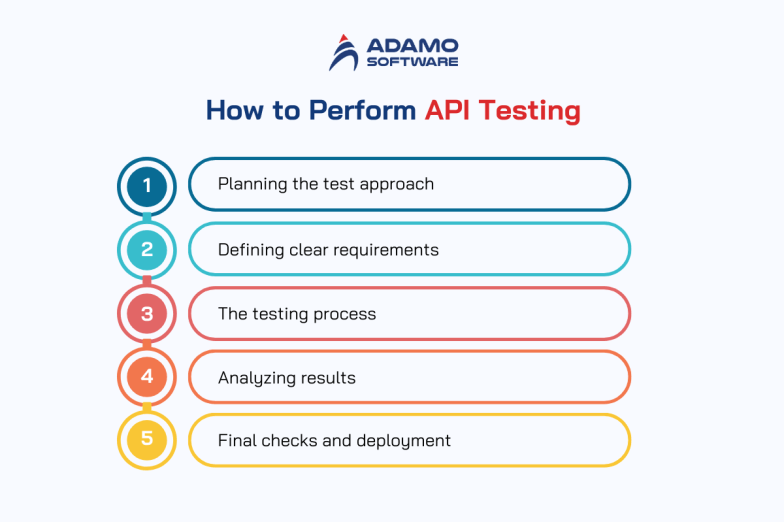 ADAMO SOFTWARE

How to Perform API Testing

1 Planning the test approach

2 Defining clear requirements

3 The testing process

4 Analyzing results

5 Final checks and deployment